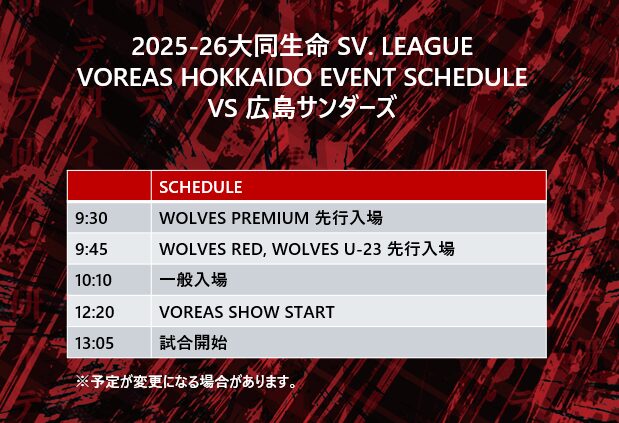 2025-26大同生命 SV. LEAGUE
VOREAS HOKKAIDO EVENT SCHEDULE
VS 広島サンダーズ

| | SCHEDULE |
|---|---|
| 9:30 | WOLVES PREMIUM 先行入場 |
| 9:45 | WOLVES RED, WOLVES U-23 先行入場 |
| 10:10 | 一般入場 |
| 12:20 | VOREAS SHOW START |
| 13:05 | 試合開始 |

※予定が変更になる場合があります。